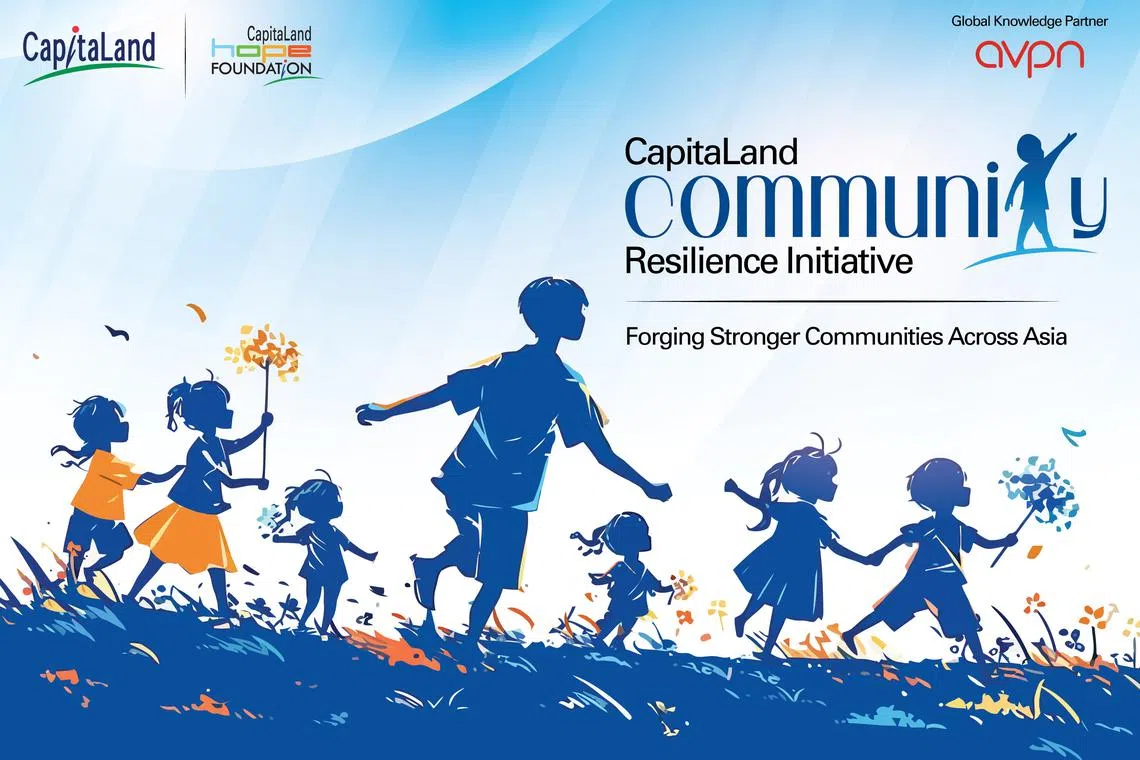 CapitaLand

CapitaLand hope FOUNDATION

Global Knowledge Partner
avpn

CapitaLand
community
Resilience Initiative

Forging Stronger Communities Across Asia